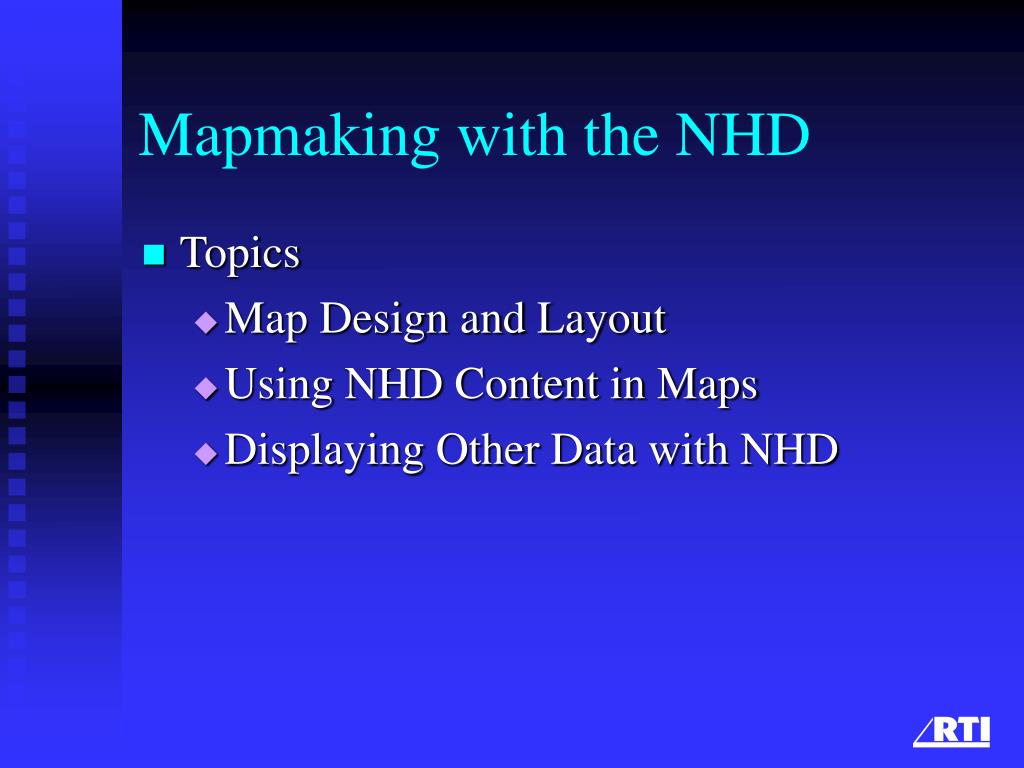 Mapmaking with the NHD

Topics

Map Design and Layout

Using NHD Content in Maps

Displaying Other Data with NHD

RTI